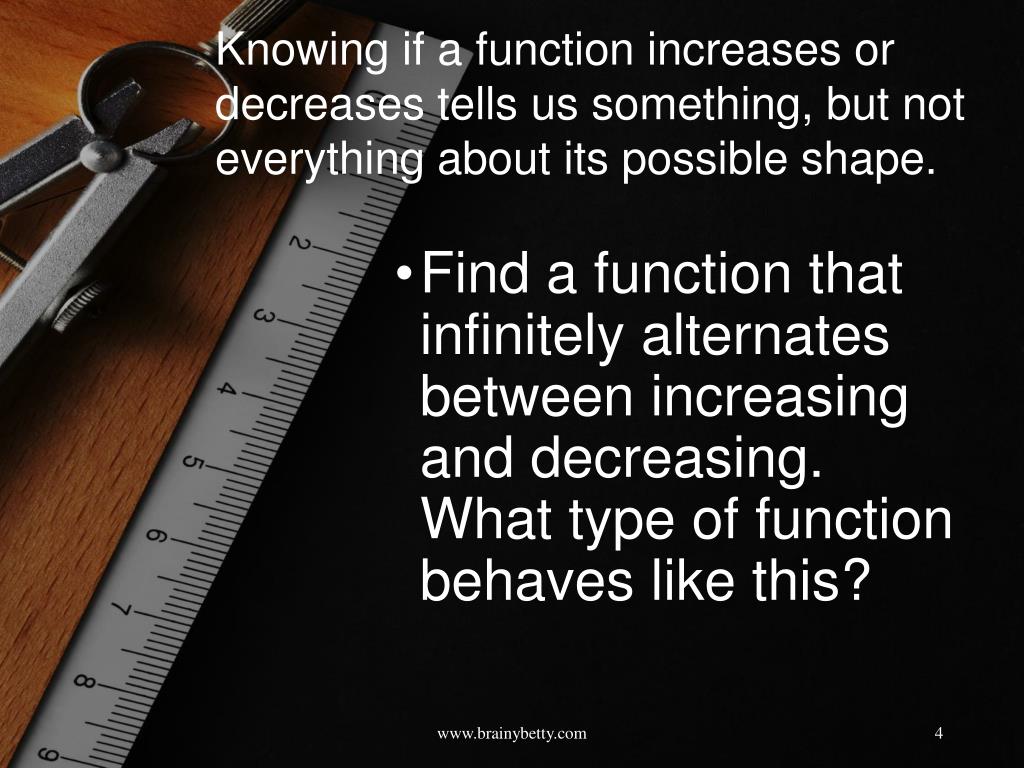 Knowing if a function increases or decreases tells us something, but not everything about its possible shape.

• Find a function that infinitely alternates between increasing and decreasing. What type of function behaves like this?

2
3
4
5
6
7
8
9

www.brainybetty.com

4